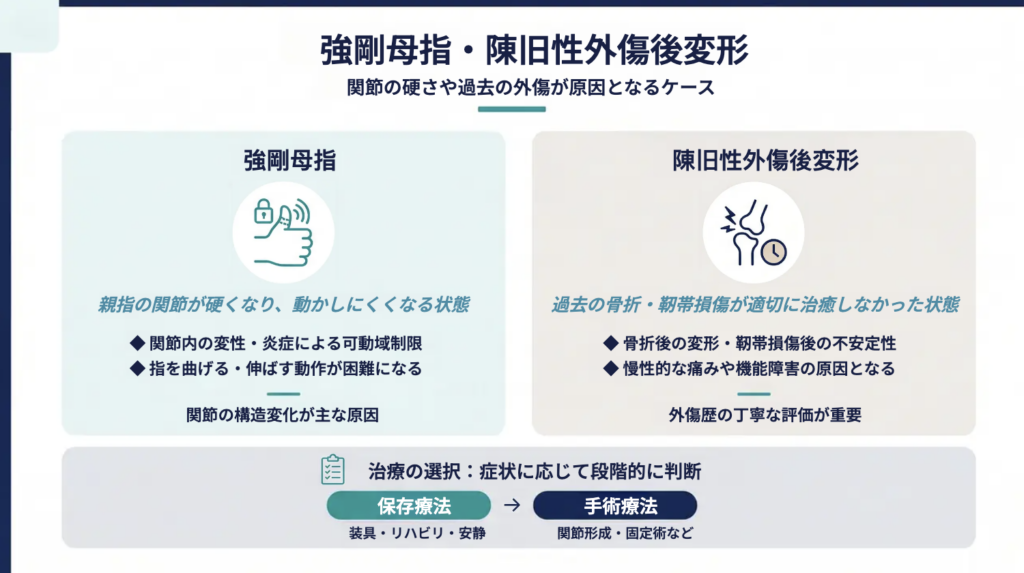 強剛母指・陳旧性外傷後変形

関節の硬さや過去の外傷が原因となるケース

強剛母指

親指の関節が硬くなり、動かしにくくなる状態

◆ 関節内の変性・炎症による可動域制限
◆ 指を曲げる・伸ばす動作が困難になる

関節の構造変化が主な原因

陳旧性外傷後変形

過去の骨折・靭帯損傷が適切に治癒しなかった状態

◆ 骨折後の変形・靭帯損傷後の不安定性
◆ 慢性的な痛みや機能障害の原因となる

外傷歴の丁寧な評価が重要

治療の選択：症状に応じて段階的に判断

保存療法 → 手術療法

装具・リハビリ・安静

関節形成・固定術など